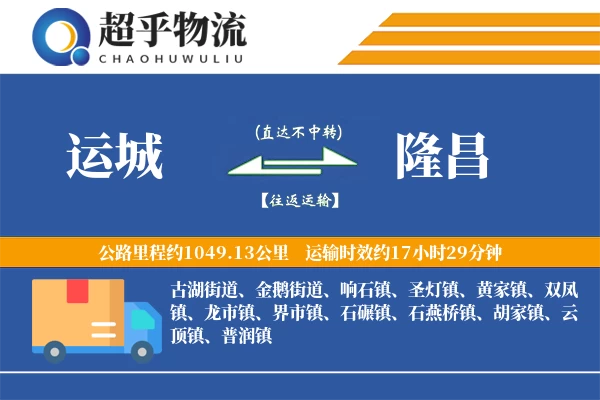 超乎物流
CHAOHUWULIU

运城

(直达不中转)

【往返运输】

隆昌

公路里程约1049.13公里 运输时效约17小时29分钟

古湖街道、金鹅街道、响石镇、圣灯镇、黄家镇、双凤镇、龙市镇、界市镇、石碾镇、石燕桥镇、胡家镇、云顶镇、普润镇